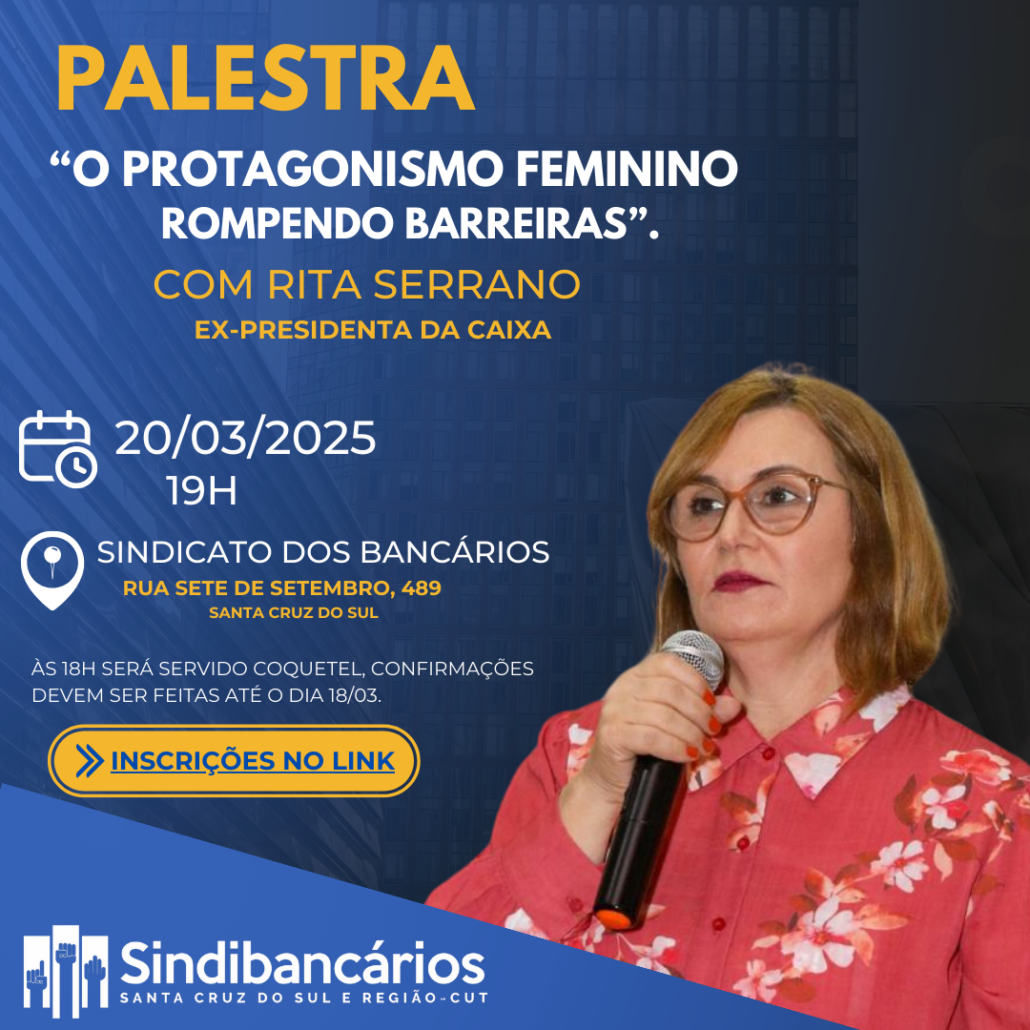 PALESTRA

“O PROTAGONISMO FEMININO ROMPENDO BARREIRAS”.

COM RITA SERRANO

EX-PRESIDENTA DA CAIXA

20/03/2025
19H

SINDICATO DOS BANCÁRIOS
RUA SETE DE SETEMBRO, 489
SANTA CRUZ DO SUL

ÀS 18H SERÁ SERVIDO COQUETEL, CONFIRMAÇÕES DEVEM SER FEITAS ATÉ O DIA 18/03.

INSCRIÇÕES NO LINK

Sindibancários
SANTA CRUZ DO SUL E REGIÃO-CUT